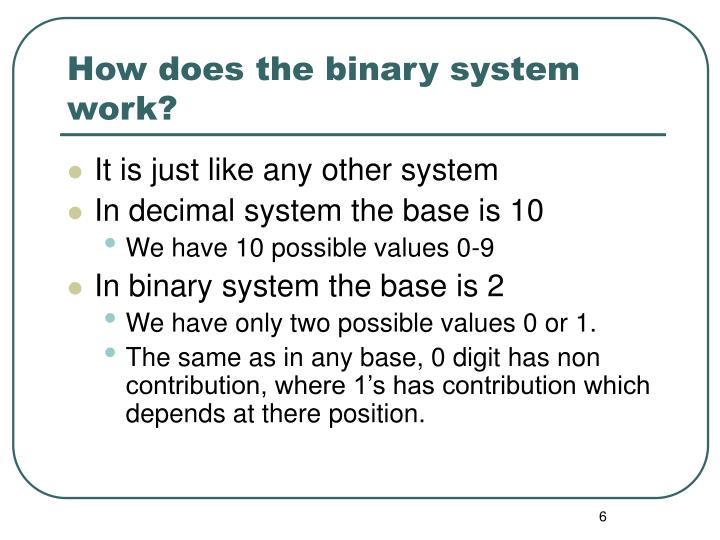 How does the binary system work?

- It is just like any other system
- In decimal system the base is 10
  - We have 10 possible values 0-9
- In binary system the base is 2
  - We have only two possible values 0 or 1.
  - The same as in any base, 0 digit has non contribution, where 1’s has contribution which depends at there position.

6